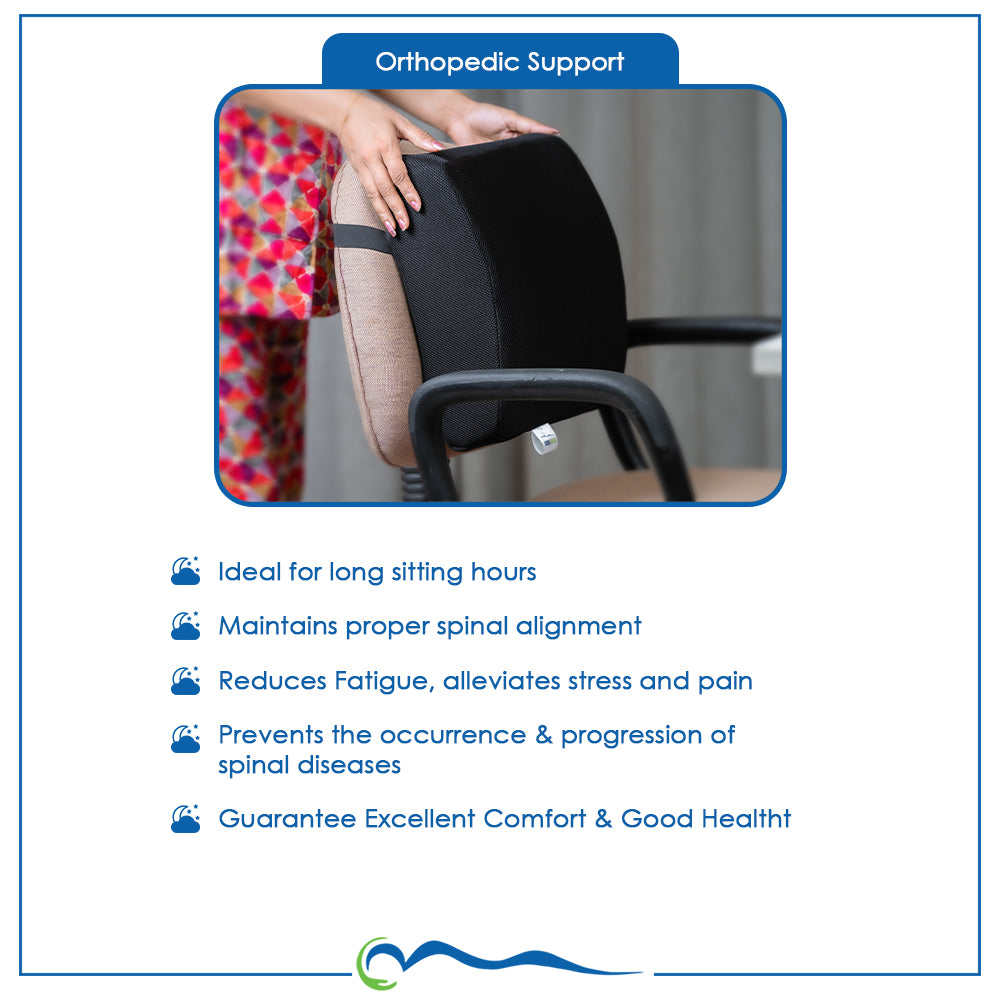 Orthopedic Support

Ideal for long sitting hours

Maintains proper spinal alignment

Reduces Fatigue, alleviates stress and pain

Prevents the occurrence & progression of spinal diseases

Guarantee Excellent Comfort & Good Healtht